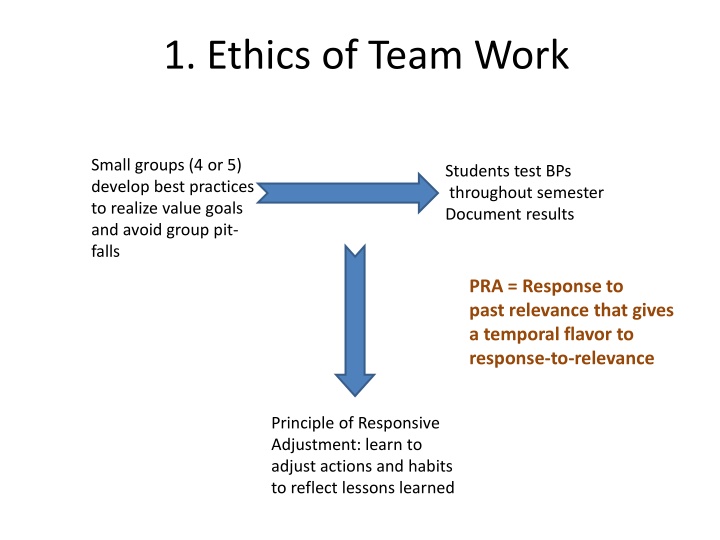 1. Ethics of Team Work

Small groups (4 or 5) develop best practices to realize value goals and avoid group pitfalls

Students test BPs throughout semester
Document results

PRA = Response to past relevance that gives a temporal flavor to response-to-relevance

Principle of Responsive Adjustment: learn to adjust actions and habits to reflect lessons learned